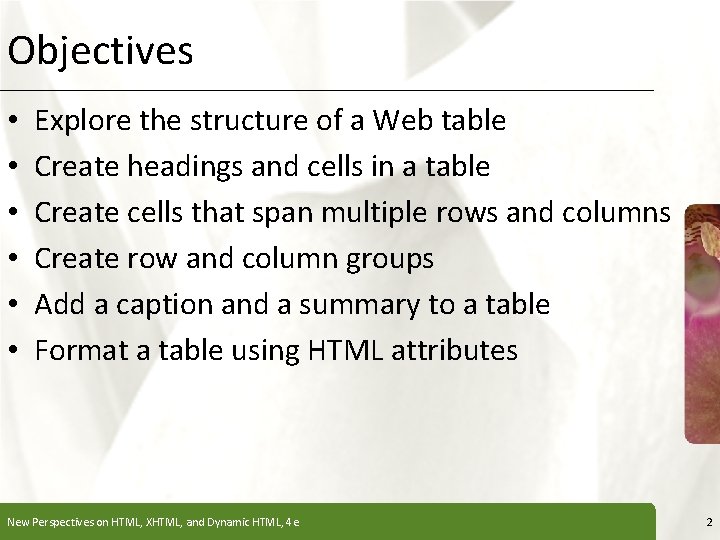 Objectives

• Explore the structure of a Web table
• Create headings and cells in a table
• Create cells that span multiple rows and columns
• Create row and column groups
• Add a caption and a summary to a table
• Format a table using HTML attributes

New Perspectives on HTML, XHTML, and Dynamic HTML, 4e

2